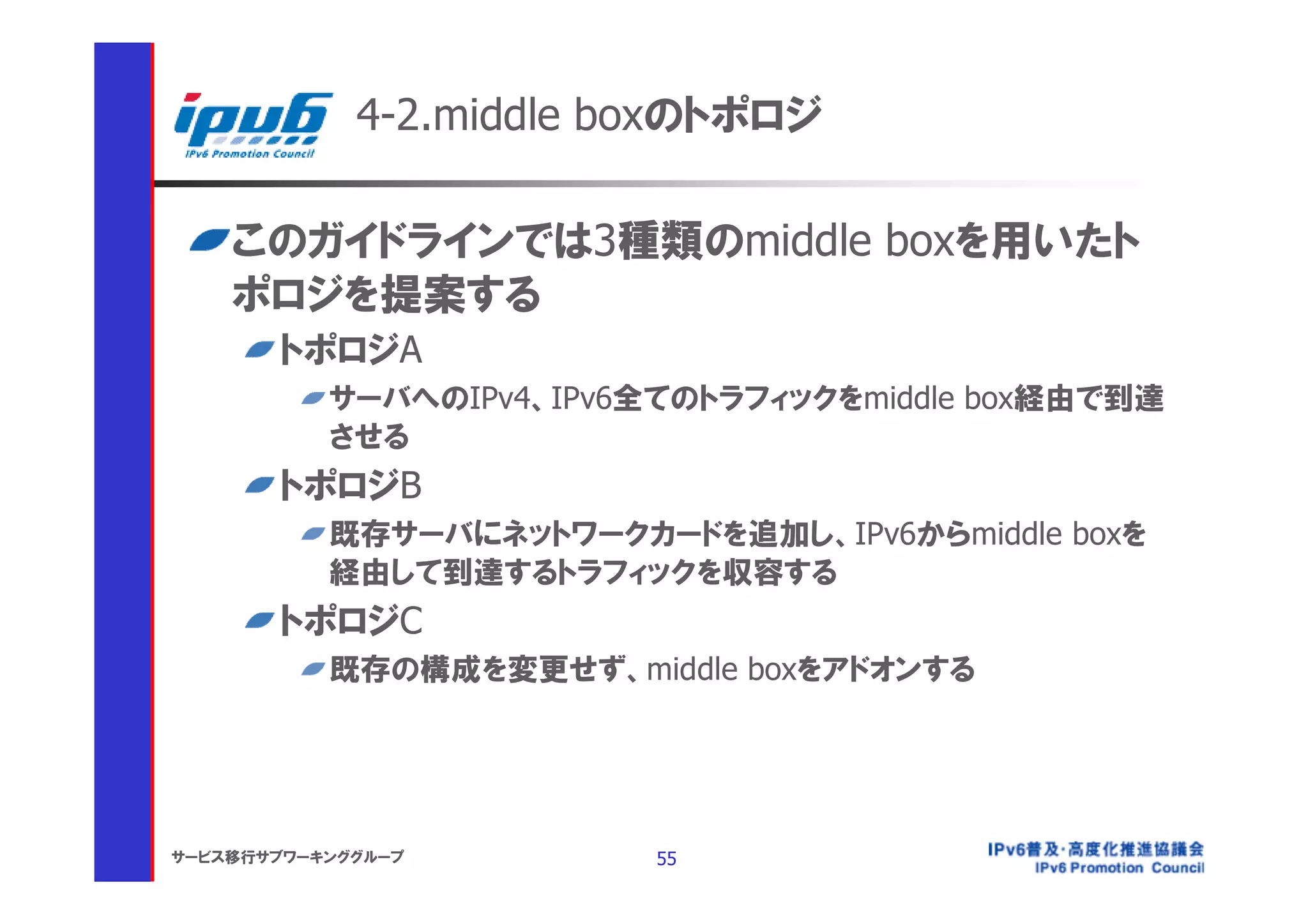 ipv6
IPv6 Promotion Council

4-2.middle boxのトポロジ

このガイドラインでは3種類のmiddle boxを用いたトポロジを提案する

トポロジA

サーバへのIPv4、IPv6全てのトラフィックをmiddle box経由で到達させる

トポロジB

既存サーバにネットワークカードを追加し、IPv6からmiddle boxを経由して到達するトラフィックを収容する

トポロジC

既存の構成を変更せず、middle boxをアドオンする

サービス移行サブワーキンググループ

55

IPv6普及・高度化推進協議会
IPv6 Promotion Council